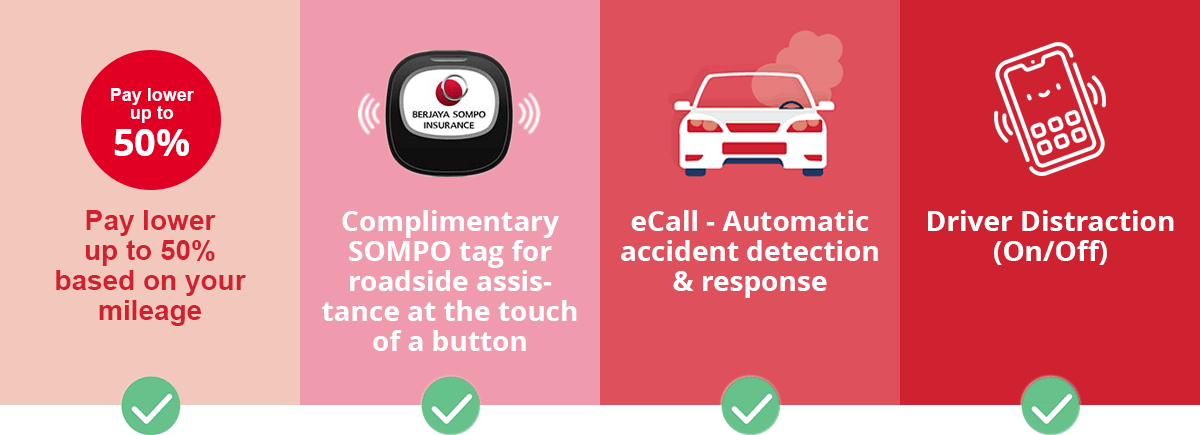 Pay lower up to 50%

Pay lower up to 50% based on your mileage

BERJAYA SOMPO INSURANCE

Complimentary SOMPO tag for roadside assistance at the touch of a button

eCall - Automatic accident detection & response

Driver Distraction (On/Off)